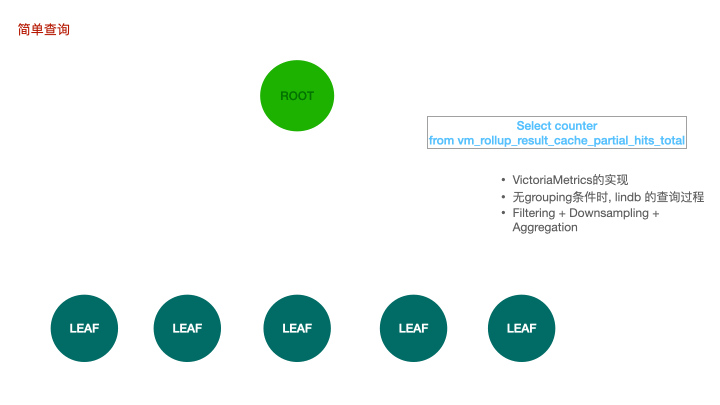 简单查询

ROOT

Select counter
from vm_rollup_result_cache_partial_hits_total

• VictoriaMetrics的实现
• 无grouping条件时, lindb 的查询过程
• Filtering + Downsampling + Aggregation

LEAF

LEAF

LEAF

LEAF

LEAF